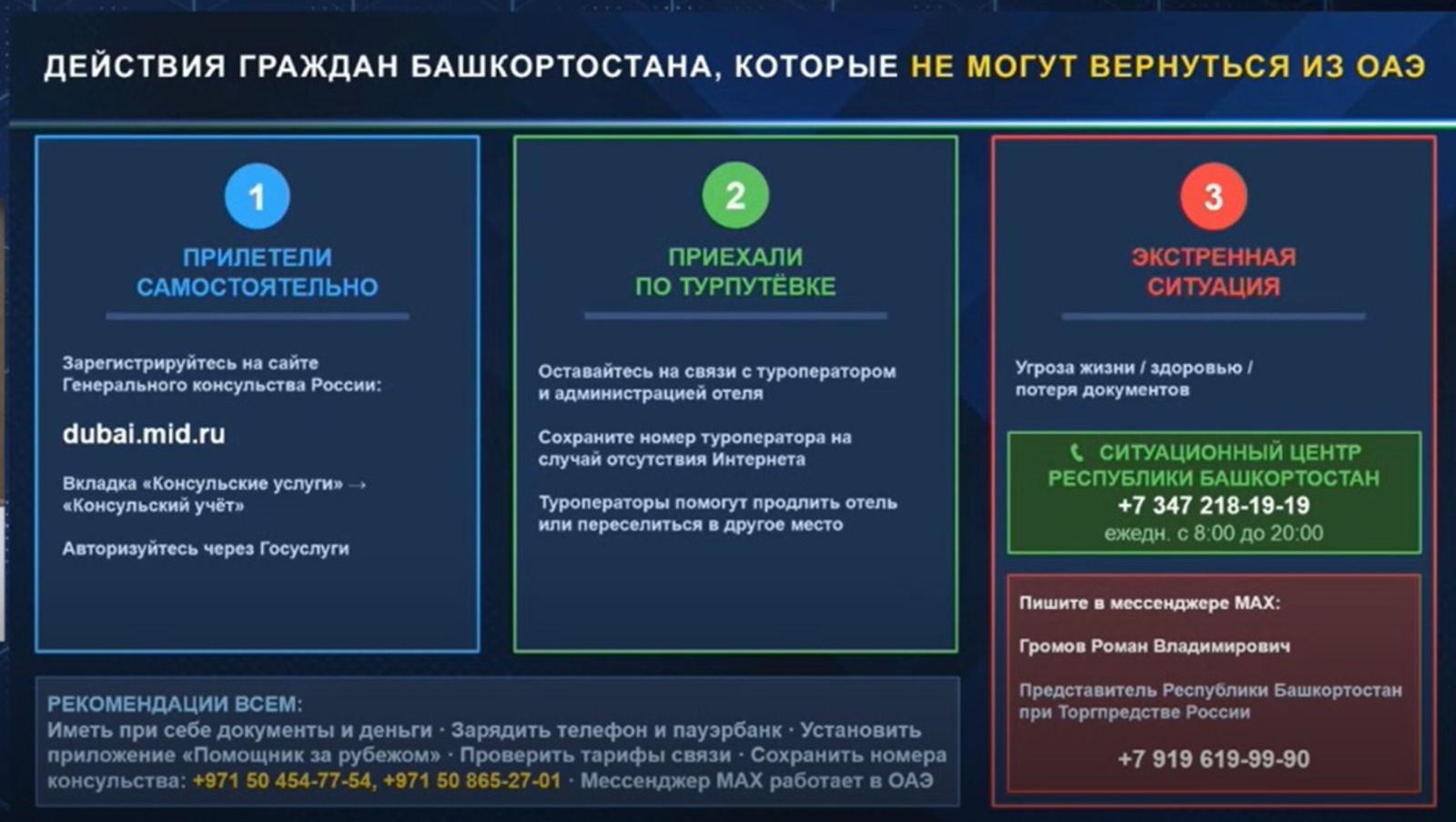 ДЕЙСТВИЯ ГРАЖДАН БАШКОРТОСТАНА, КОТОРЫЕ НЕ МОГУТ ВЕРНУТЬСЯ ИЗ ОАЭ

1

ПРИЛЕТЕЛИ САМОСТОЯТЕЛЬНО

Зарегистрируйтесь на сайте Генерального консульства России:

dubai.mid.ru

Вкладка «Консульские услуги» → «Консульский учёт»

Авторизуйтесь через Госуслуги

2

ПРИЕХАЛИ ПО ТУРПУТЁВКЕ

Оставайтесь на связи с туроператором и администрацией отеля

Сохраните номер туроператора на случай отсутствия Интернета

Туроператоры помогут продлить отель или переселиться в другое место

3

ЭКСТРЕННАЯ СИТУАЦИЯ

Угроза жизни / здоровью / потеря документов

СИТУАЦИОННЫЙ ЦЕНТР РЕСПУБЛИКИ БАШКОРТОСТАН
+7 347 218-19-19
ежедн. с 8:00 до 20:00

Пишите в мессенджере MAX:

Громов Роман Владимирович

Представитель Республики Башкортостан при Торгпредстве России

+7 919 619-99-90

РЕКОМЕНДАЦИИ ВСЕМ:
Иметь при себе документы и деньги · Зарядить телефон и пауэрбанк · Установить приложение «Помощник за рубежом» · Проверить тарифы связи · Сохранить номера консульства: +971 50 454-77-54, +971 50 865-27-01 · Мессенджер MAX работает в ОАЭ